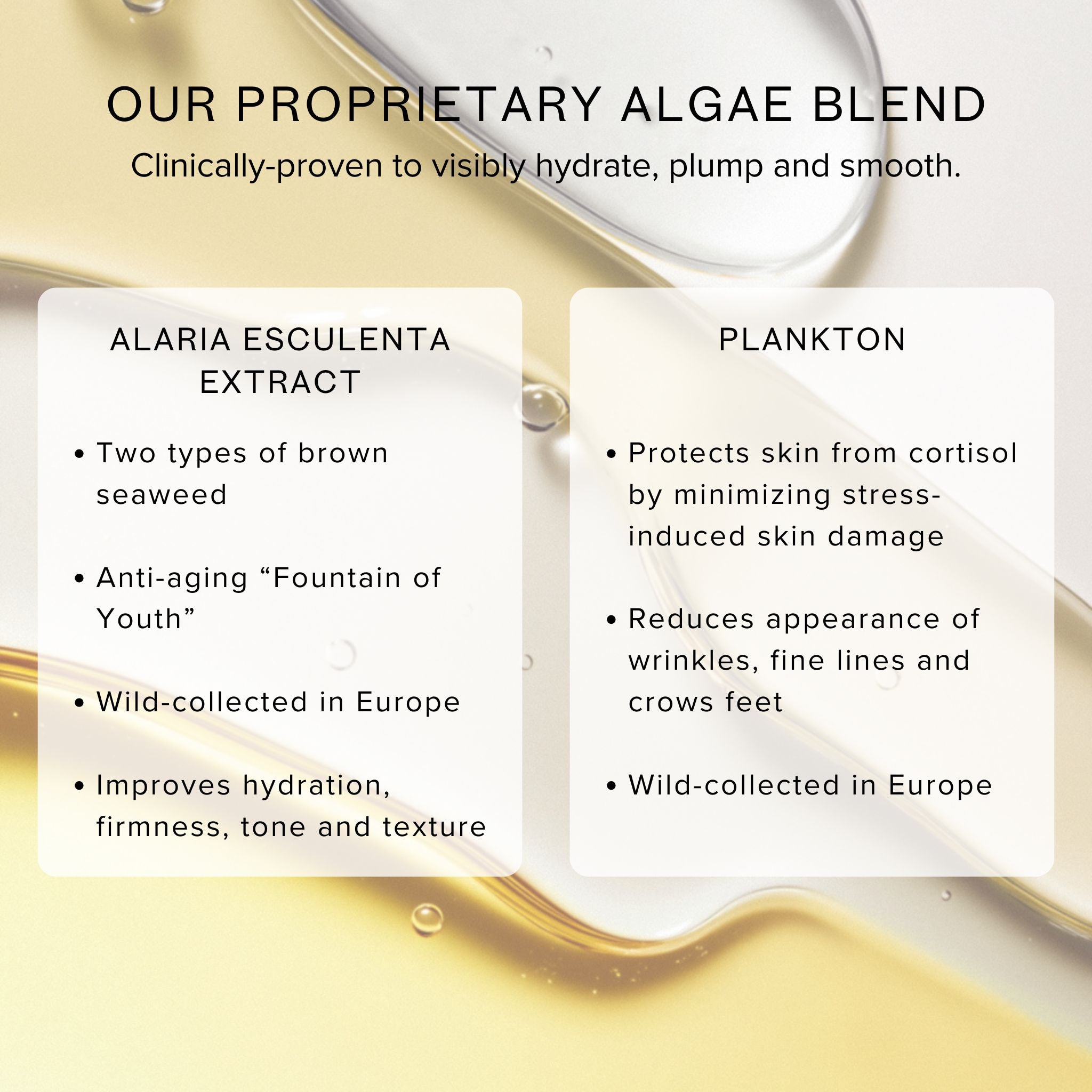 OUR PROPRIETARY ALGAE BLEND

Clinically-proven to visibly hydrate, plump and smooth.

ALARIA ESCULENTA EXTRACT

• Two types of brown seaweed

• Anti-aging “Fountain of Youth”

• Wild-collected in Europe

• Improves hydration, firmness, tone and texture

PLANKTON

• Protects skin from cortisol by minimizing stress-induced skin damage

• Reduces appearance of wrinkles, fine lines and crows feet

• Wild-collected in Europe